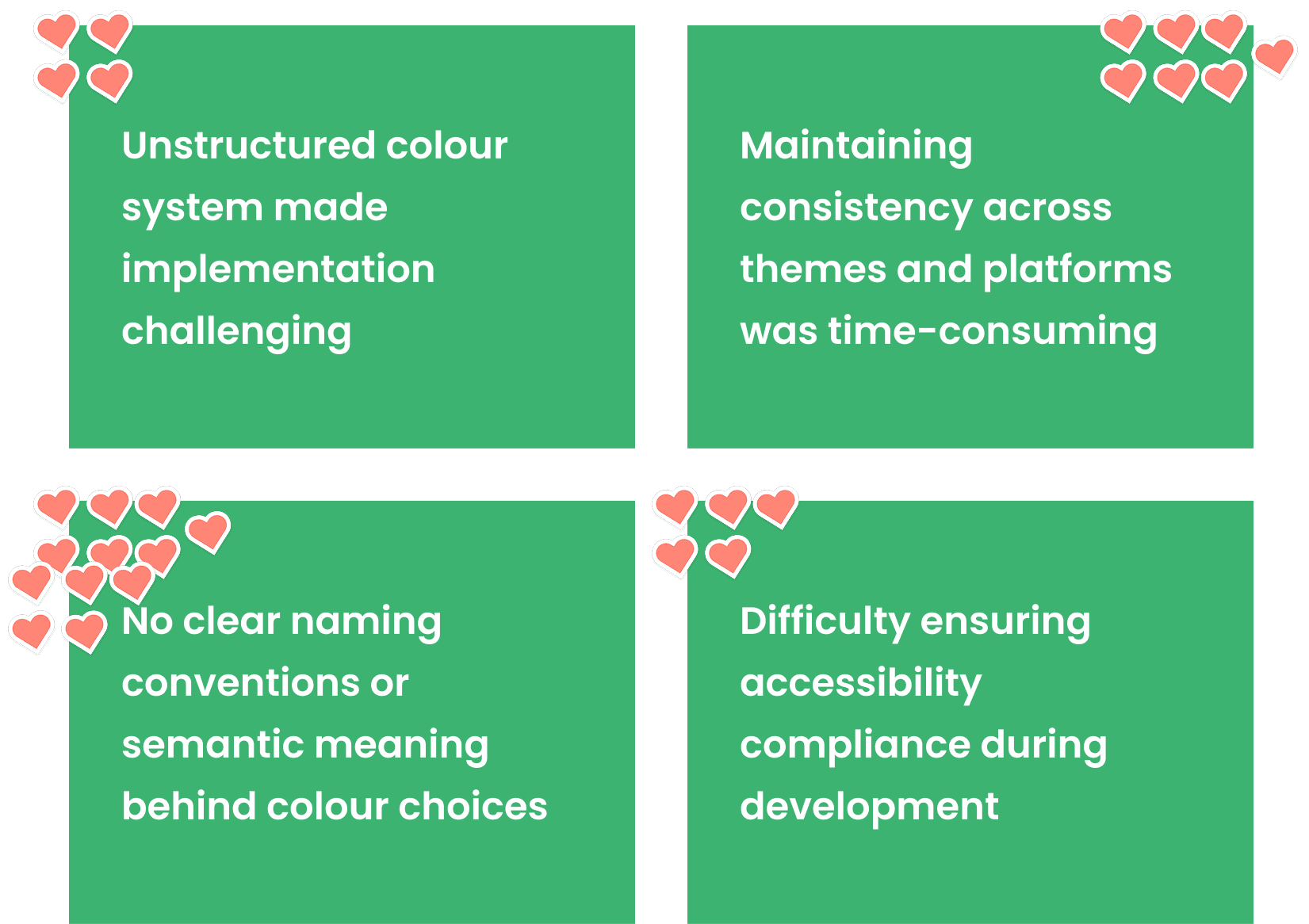 Unstructured colour system made implementation challenging

Maintaining consistency across themes and platforms was time-consuming

No clear naming conventions or semantic meaning behind colour choices

Difficulty ensuring accessibility compliance during development